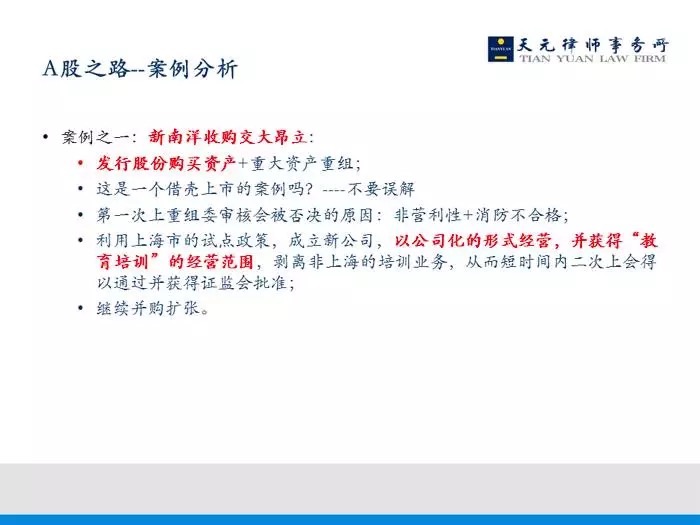 TIANYUAN 天元律师事务所
TIAN YUAN LAW FIRM

A股之路--案例分析

• 案例之一：新南洋收购交大昂立：
  • 发行股份购买资产+重大资产重组；
  • 这是一个借壳上市的案例吗？----不要误解
  • 第一次上重组委审核会被否决的原因：非营利性+消防不合格；
  • 利用上海市的试点政策，成立新公司，以公司化的形式经营，并获得“教育培训”的经营范围，剥离非上海的培训业务，从而短时间内二次上会得以通过并获得证监会批准；
  • 继续并购扩张。